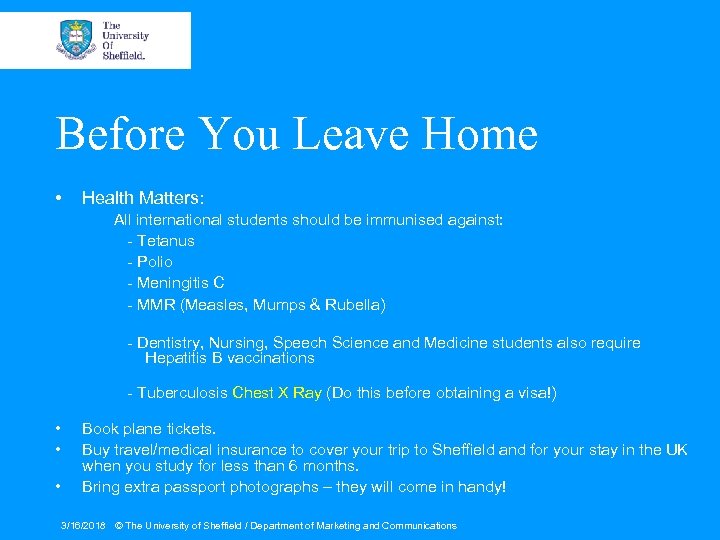 The University Of Sheffield.

Before You Leave Home

• Health Matters:

All international students should be immunised against:

- Tetanus
- Polio
- Meningitis C
- MMR (Measles, Mumps & Rubella)

- Dentistry, Nursing, Speech Science and Medicine students also require Hepatitis B vaccinations

- Tuberculosis Chest X Ray (Do this before obtaining a visa!)

• Book plane tickets.
• Buy travel/medical insurance to cover your trip to Sheffield and for your stay in the UK when you study for less than 6 months.
• Bring extra passport photographs – they will come in handy!

3/16/2018 © The University of Sheffield / Department of Marketing and Communications